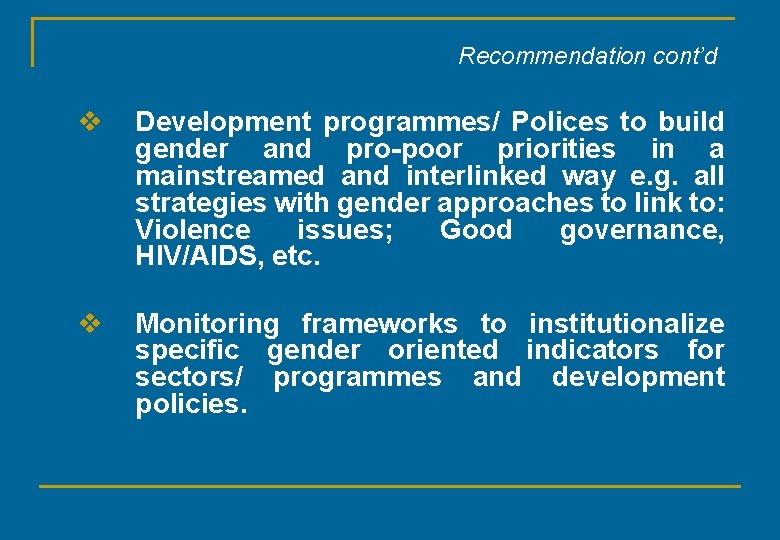 Recommendation cont'd

❖ Development programmes/ Polices to build gender and pro-poor priorities in a mainstreamed and interlinked way e.g. all strategies with gender approaches to link to: Violence issues; Good governance, HIV/AIDS, etc.

❖ Monitoring frameworks to institutionalize specific gender oriented indicators for sectors/ programmes and development policies.